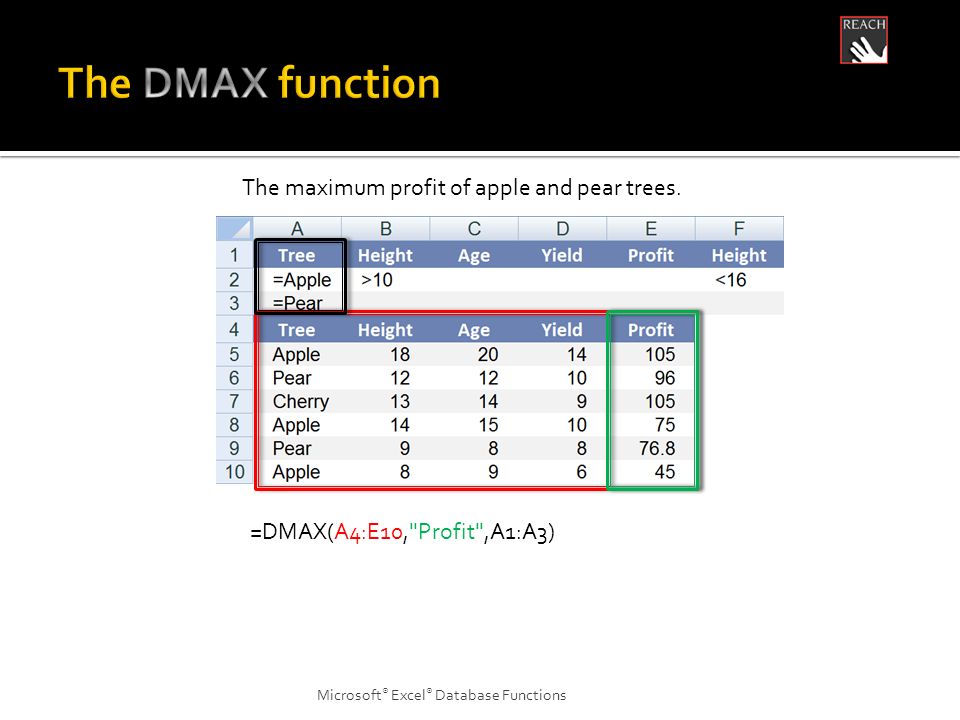 REACH

The DMAX function

The maximum profit of apple and pear trees.

| | A | B | C | D | E | F |
|---|---|---|---|---|---|---|
| 1 | Tree | Height | Age | Yield | Profit | Height |
| 2 | =Apple | >10 | | | | <16 |
| 3 | =Pear | | | | | |
| 4 | Tree | Height | Age | Yield | Profit | |
| 5 | Apple | 18 | 20 | 14 | 105 | |
| 6 | Pear | 12 | 12 | 10 | 96 | |
| 7 | Cherry | 13 | 14 | 9 | 105 | |
| 8 | Apple | 14 | 15 | 10 | 75 | |
| 9 | Pear | 9 | 8 | 8 | 76.8 | |
| 10 | Apple | 8 | 9 | 6 | 45 | |

=DMAX(A4:E10,"Profit",A1:A3)

Microsoft® Excel® Database Functions